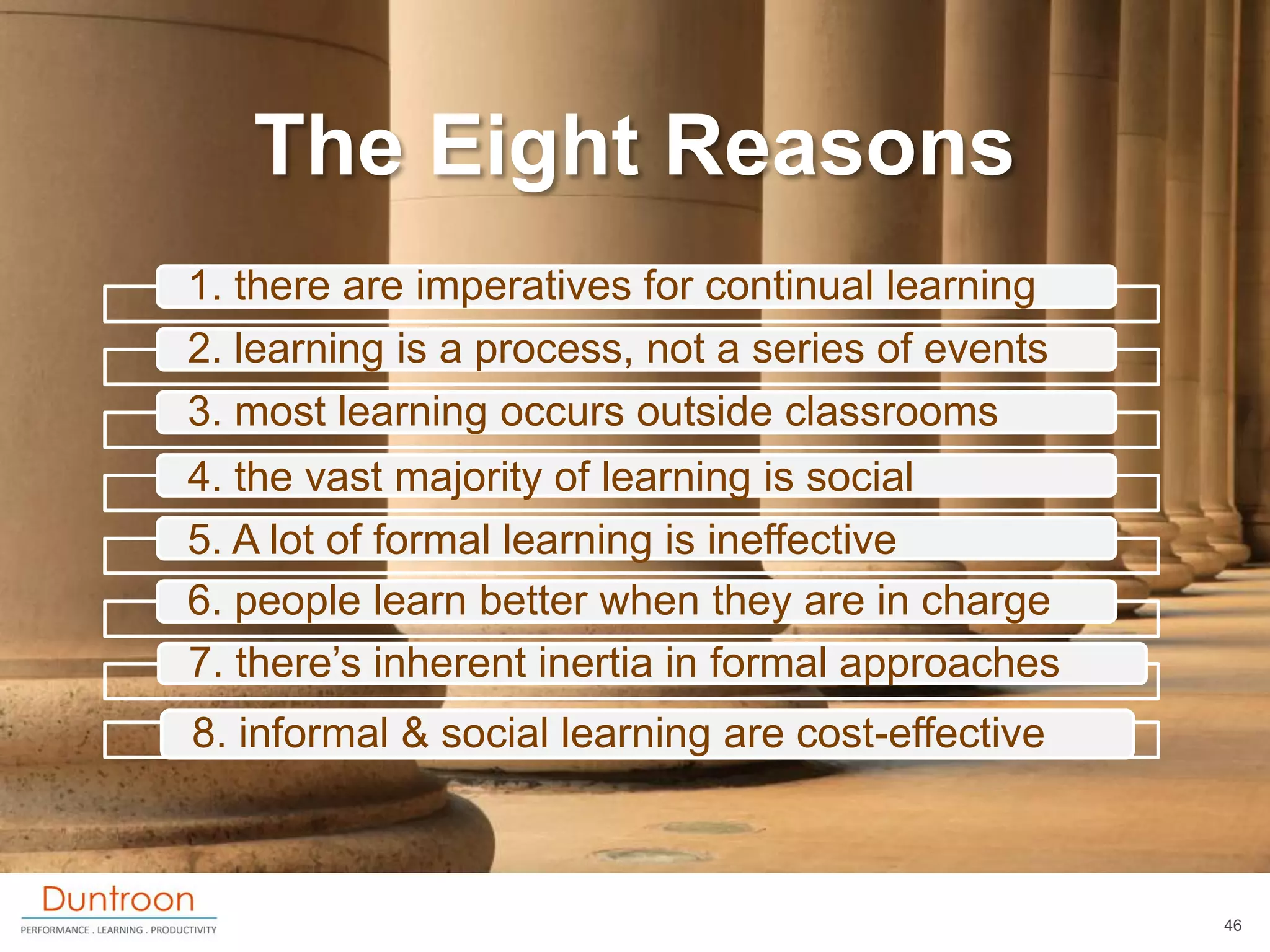 The Eight Reasons

1. there are imperatives for continual learning

2. learning is a process, not a series of events

3. most learning occurs outside classrooms

4. the vast majority of learning is social

5. A lot of formal learning is ineffective

6. people learn better when they are in charge

7. there's inherent inertia in formal approaches

8. informal & social learning are cost-effective

Duntroon
PERFORMANCE . LEARNING . PRODUCTIVITY

46